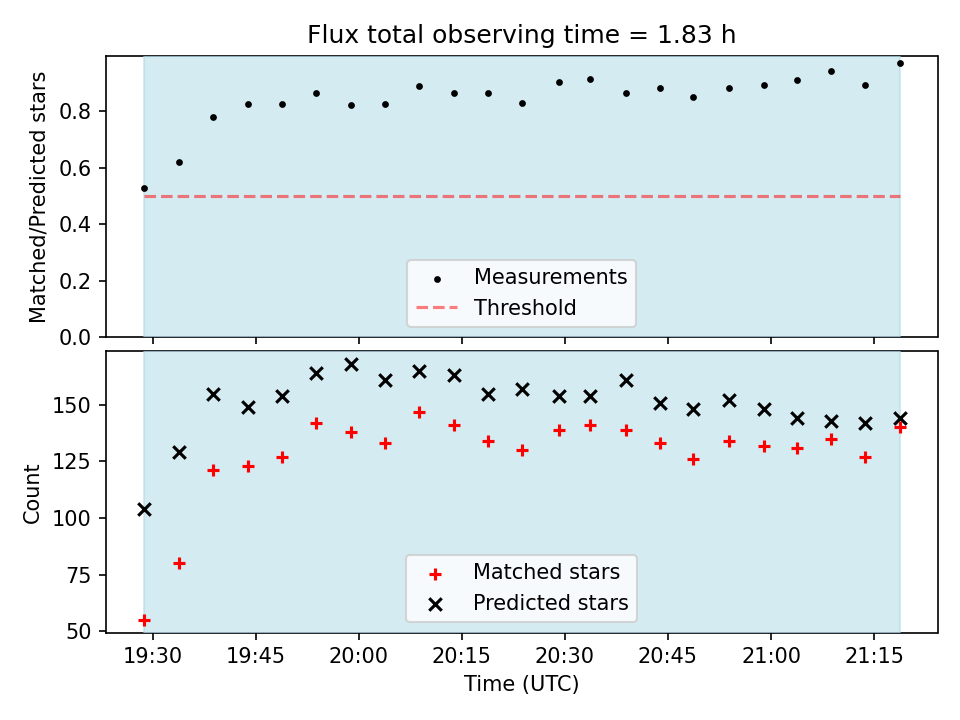 Flux total observing time = 1.83 h

Matched/Predicted stars

0.8
0.6
0.4
0.2
0.0

Measurements
Threshold

Count

150
125
100
75
50

Matched stars
Predicted stars

19:30 19:45 20:00 20:15 20:30 20:45 21:00 21:15

Time (UTC)